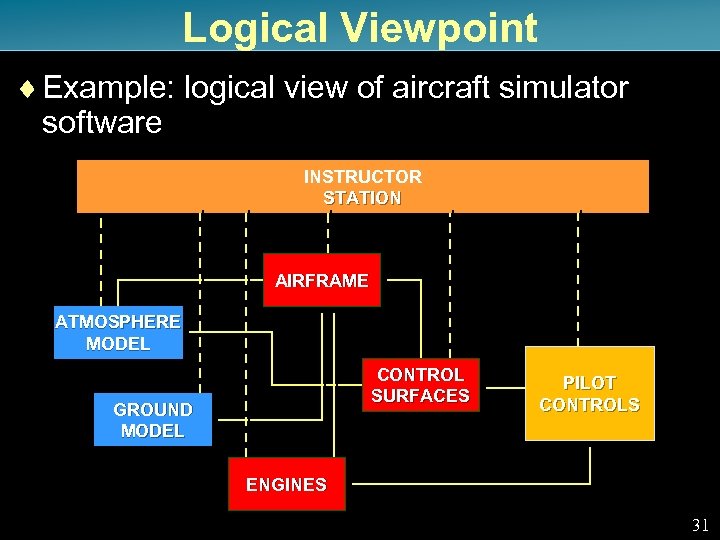 Logical Viewpoint

♦ Example: logical view of aircraft simulator software

INSTRUCTOR STATION

AIRFRAME

ATMOSPHERE MODEL

CONTROL SURFACES

PILOT CONTROLS

GROUND MODEL

ENGINES

31